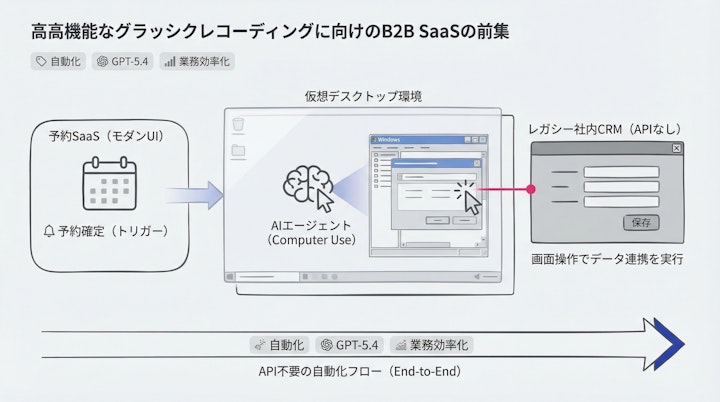 高高機能なグラッシクレコーディングに向けのB2B SaaSの前集

自動化 GPT-5.4 業務効率化

仮想デスクトップ環境

予約SaaS（モダンUI）

予約確定（トリガー）

Windows

AIエージェント
(Computer Use)

レガシー社内CRM（APIなし）

保存

画面操作でデータ連携を実行

自動化 GPT-5.4 業務効率化

API不要の自動化フロー（End-to-End）